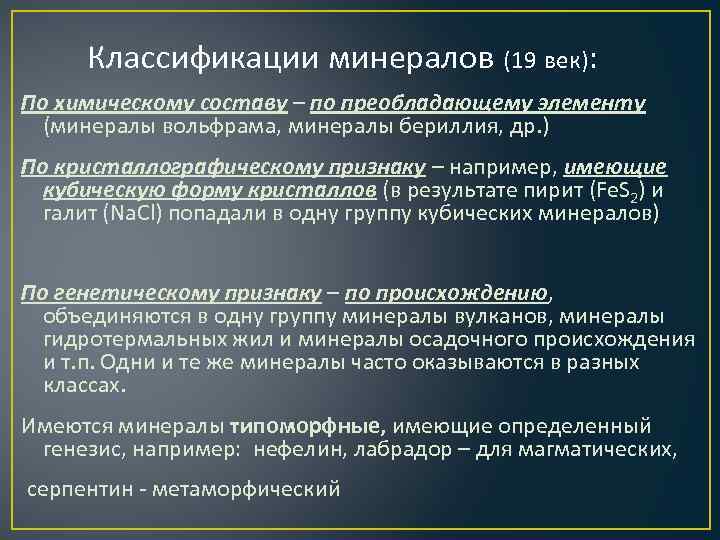 Классификации минералов (19 век):

По химическому составу – по преобладающему элементу (минералы вольфрама, минералы бериллия, др.)

По кристаллографическому признаку – например, имеющие кубическую форму кристаллов (в результате пирит ($FeS_2$) и галит ($NaCl$) попадали в одну группу кубических минералов)

По генетическому признаку – по происхождению, объединяются в одну группу минералы вулканов, минералы гидротермальных жил и минералы осадочного происхождения и т.п. Одни и те же минералы часто оказываются в разных классах.

Имеются минералы типоморфные, имеющие определенный генезис, например: нефелин, лабрадор – для магматических,

серпентин - метаморфический